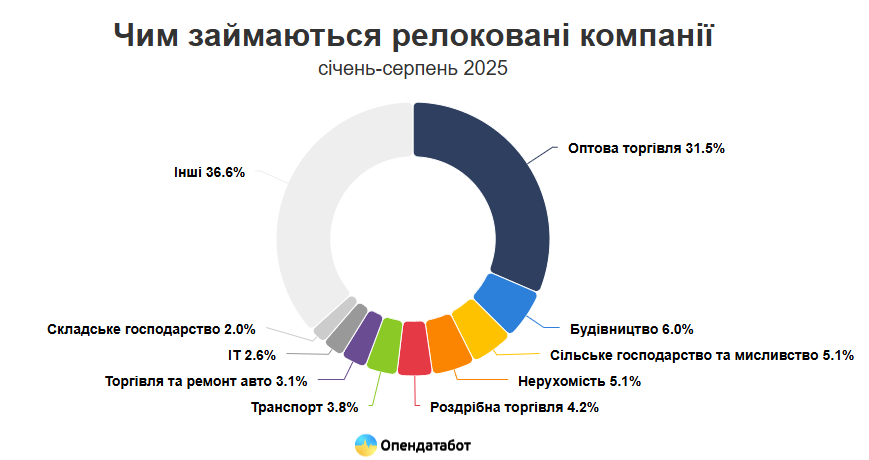 Чим займаються релоковані компанії
січень-серпень 2025

Оптова торгівля 31.5%
Будівництво 6.0%
Сільське господарство та мисливство 5.1%
Нерухомість 5.1%
Роздрібна торгівля 4.2%
Транспорт 3.8%
Торгівля та ремонт авто 3.1%
IT 2.6%
Складське господарство 2.0%
Інші 36.6%

Опендатабот